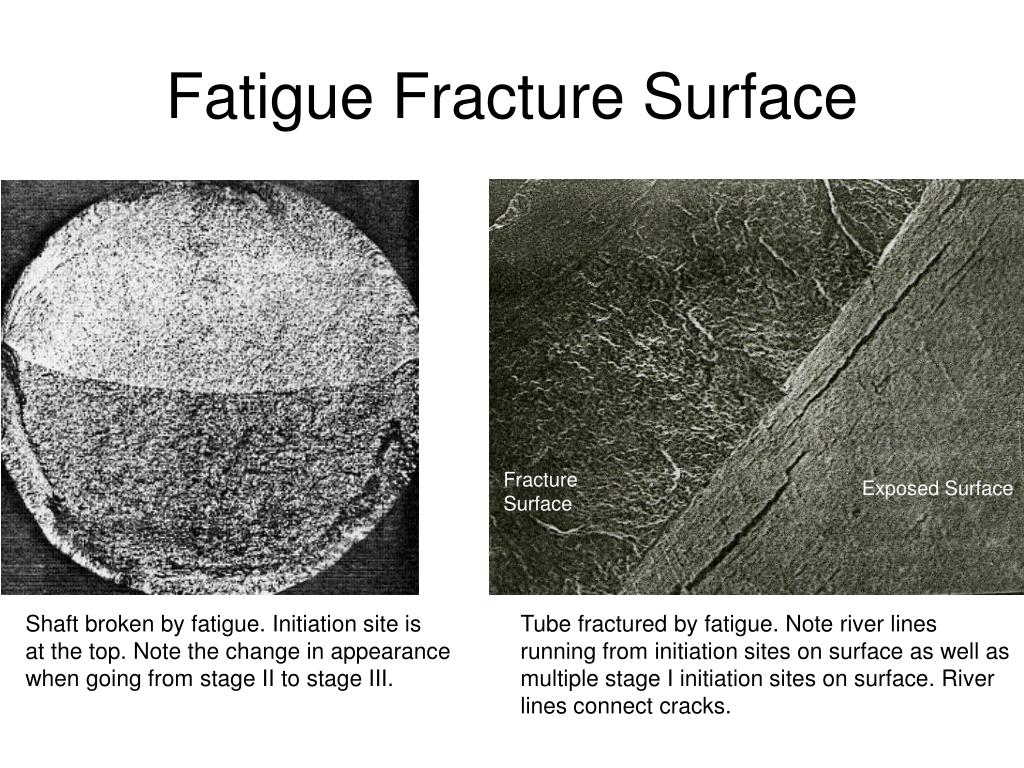 Fatigue Fracture Surface

Fracture Surface

Exposed Surface

Shaft broken by fatigue. Initiation site is at the top. Note the change in appearance when going from stage II to stage III.

Tube fractured by fatigue. Note river lines running from initiation sites on surface as well as multiple stage I initiation sites on surface. River lines connect cracks.